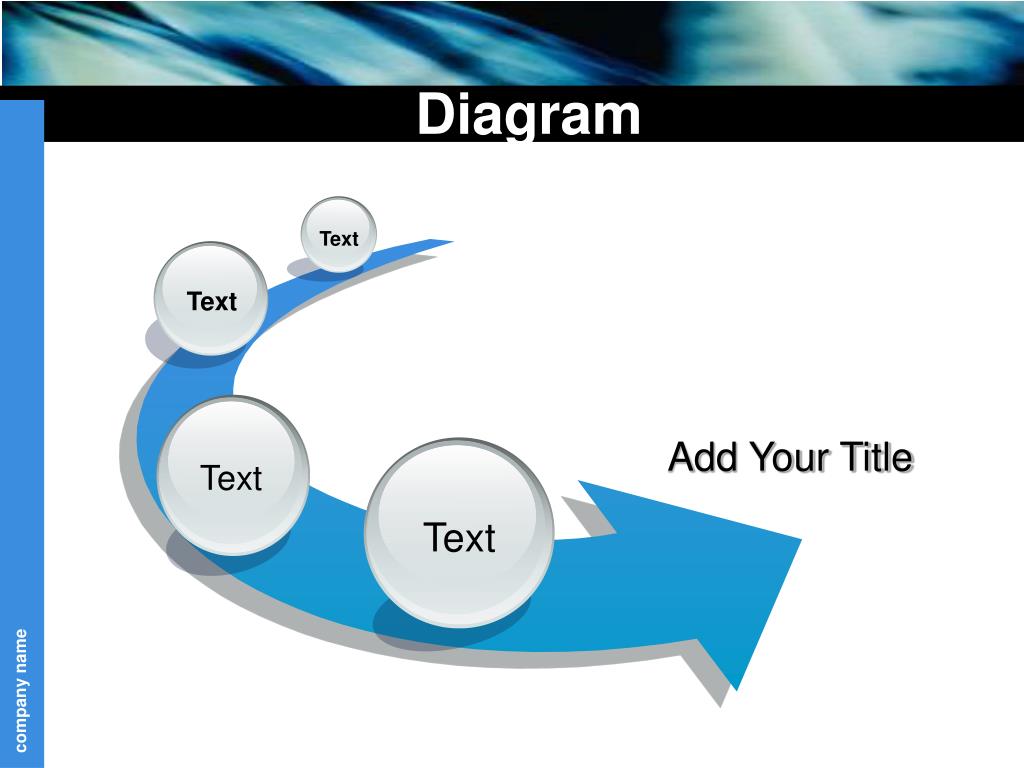 Diagram

Text

Text

Text

Text

Add Your Title

company name